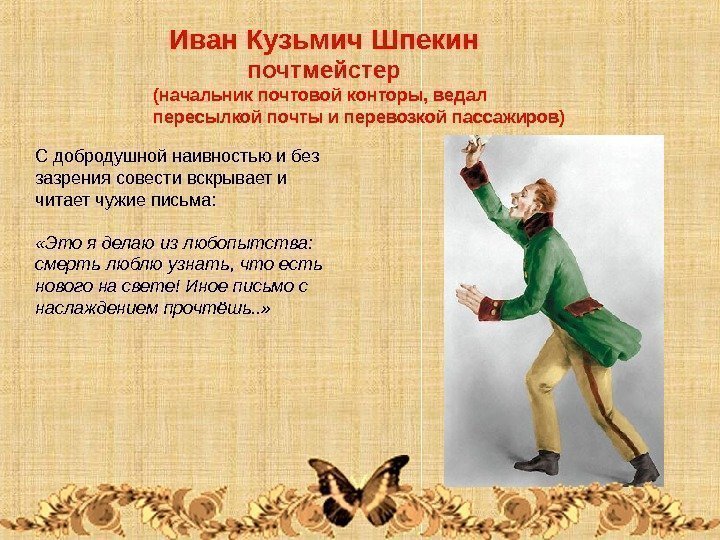 Иван Кузьмич Шпекин

почтмейстер

(начальник почтовой конторы, ведал пересылкой почты и перевозкой пассажиров)

С добродушной наивностью и без зазрения совести вскрывает и читает чужие письма:

«Это я делаю из любопытства: смерть люблю узнать, что есть нового на свете! Иное письмо с наслаждением прочтёшь..»